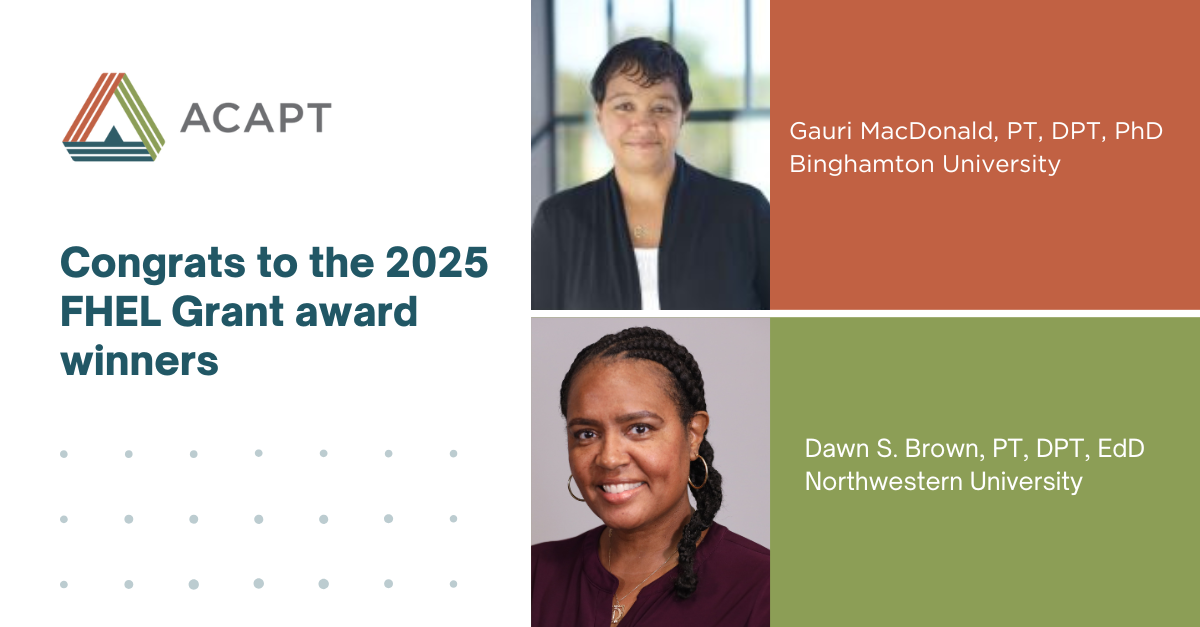 ACAPT

Congrats to the 2025 FHEL Grant award winners

Gauri MacDonald, PT, DPT, PhD
Binghamton University

Dawn S. Brown, PT, DPT, EdD
Northwestern University